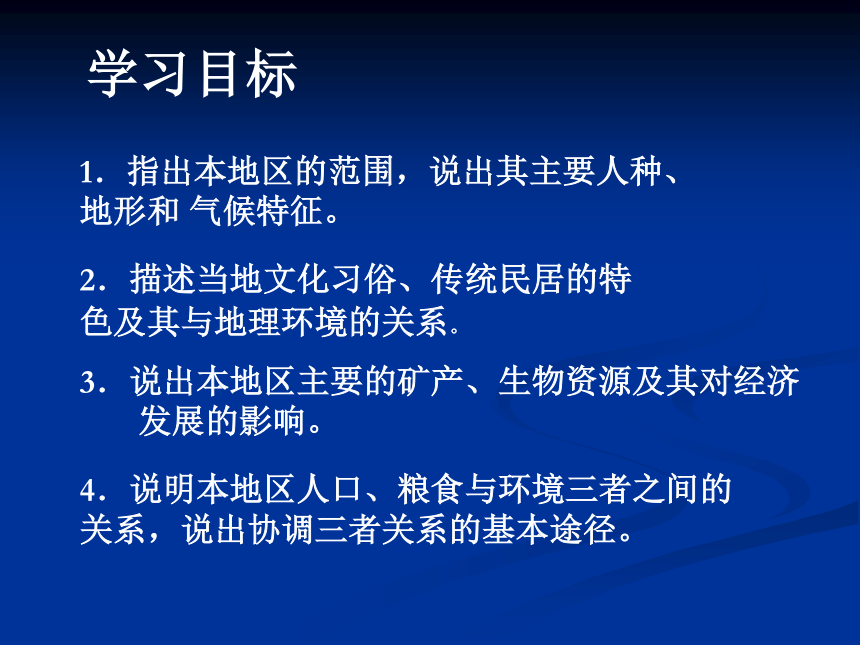 学习目标

1．指出本地区的范围，说出其主要人种、地形和 气候特征。

2．描述当地文化习俗、传统民居的特色及其与地理环境的关系.

3．说出本地区主要的矿产、生物资源及其对经济发展的影响。

4．说明本地区人口、粮食与环境三者之间的关系，说出协调三者关系的基本途径。